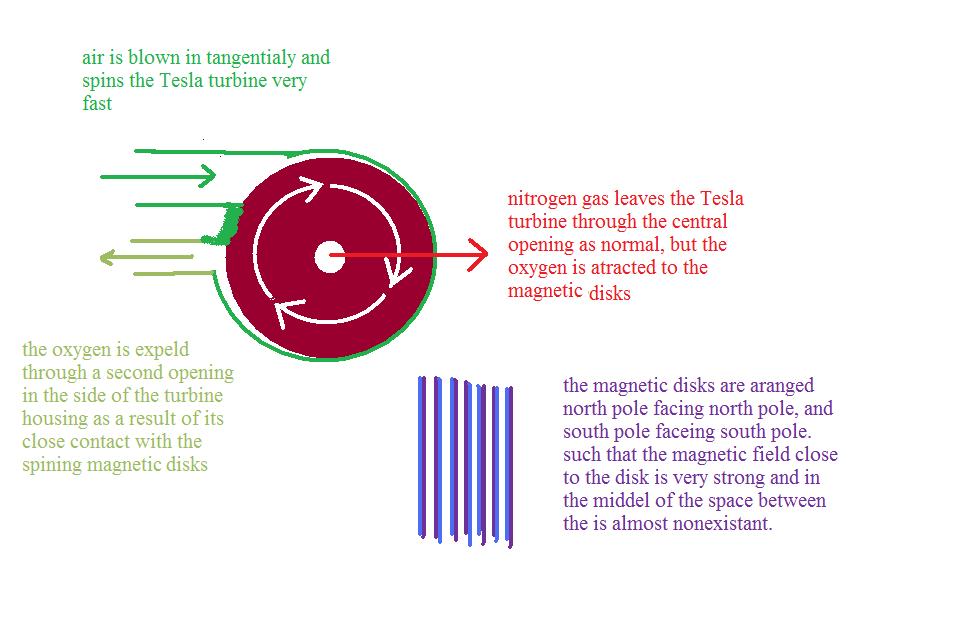 air is blown in tangentialy and spins the Tesla turbine very fast

nitrogen gas leaves the Tesla turbine through the central opening as normal, but the oxygen is atracted to the magnetic disks

the oxygen is expeld through a second opening in the side of the turbine housing as a result of its close contact with the spining magnetic disks

the magnetic disks are aranged north pole facing north pole, and south pole faceing south pole. such that the magnetic field close to the disk is very strong and in the middel of the space between the is almost nonexistant.